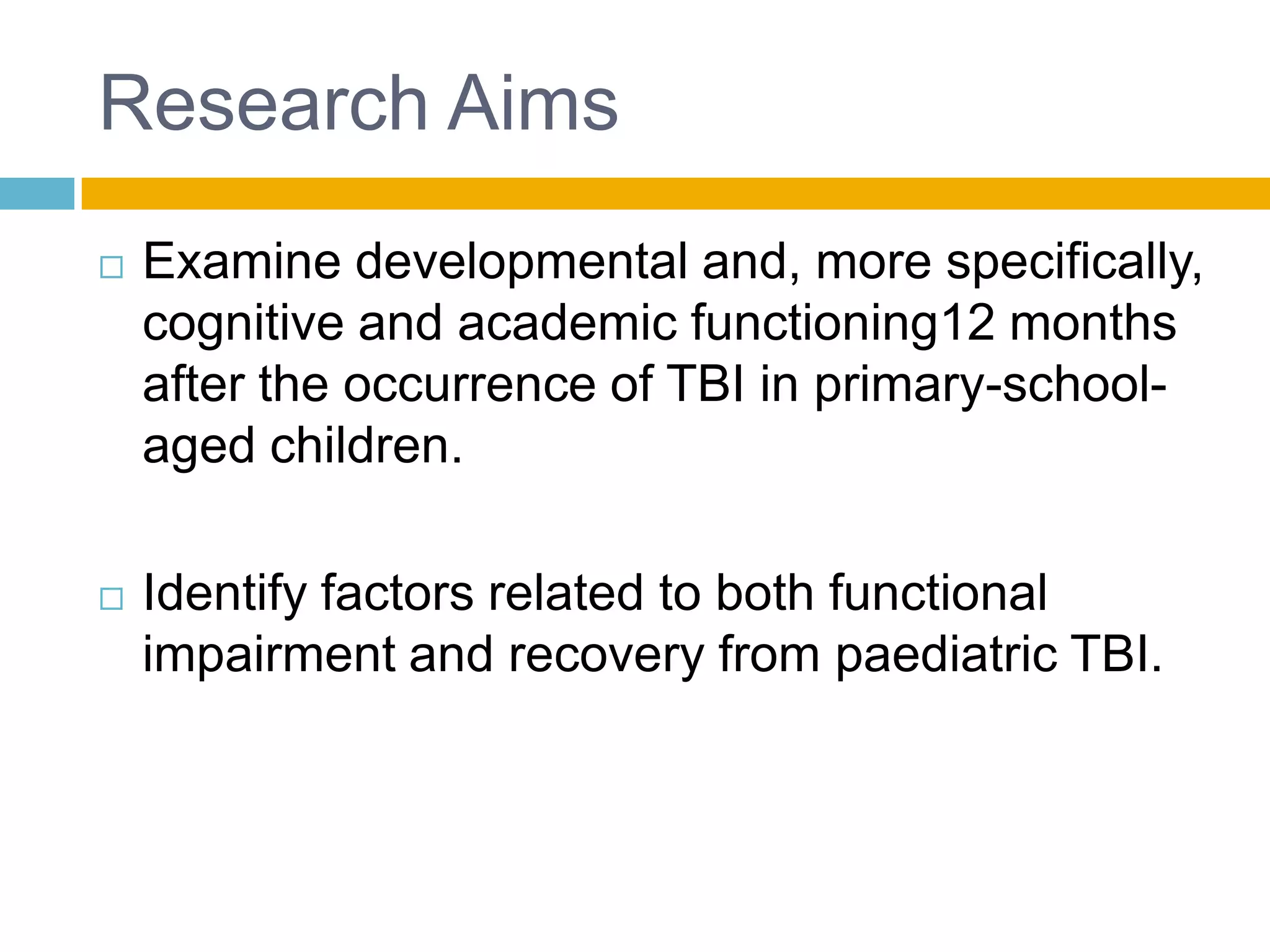 Research Aims

Examine developmental and, more specifically, cognitive and academic functioning12 months after the occurrence of TBI in primary-school-aged children.

Identify factors related to both functional impairment and recovery from paediatric TBI.